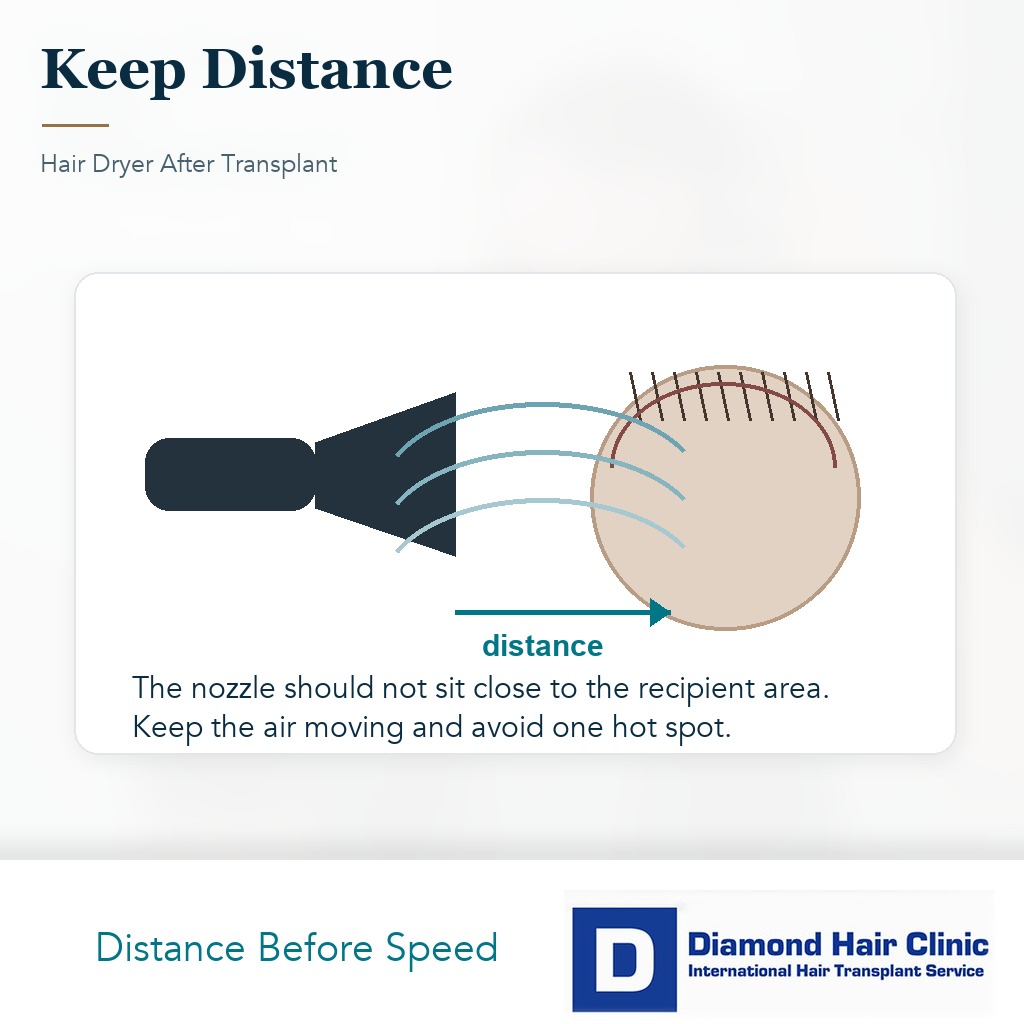 Keep Distance

Hair Dryer After Transplant

distance

The nozzle should not sit close to the recipient area.
Keep the air moving and avoid one hot spot.

Distance Before Speed

D

Diamond Hair Clinic
International Hair Transplant Service